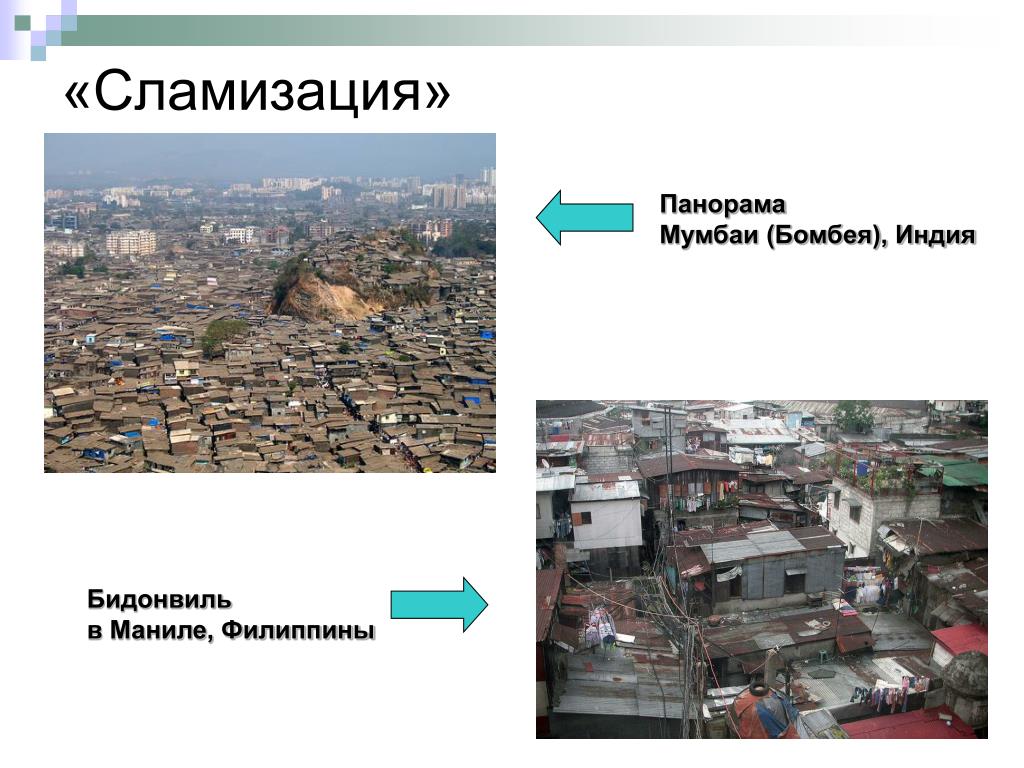 «Сламизация»

Панорама
Мумбаи (Бомбея), Индия

Бидонвиль
в Маниле, Филиппины